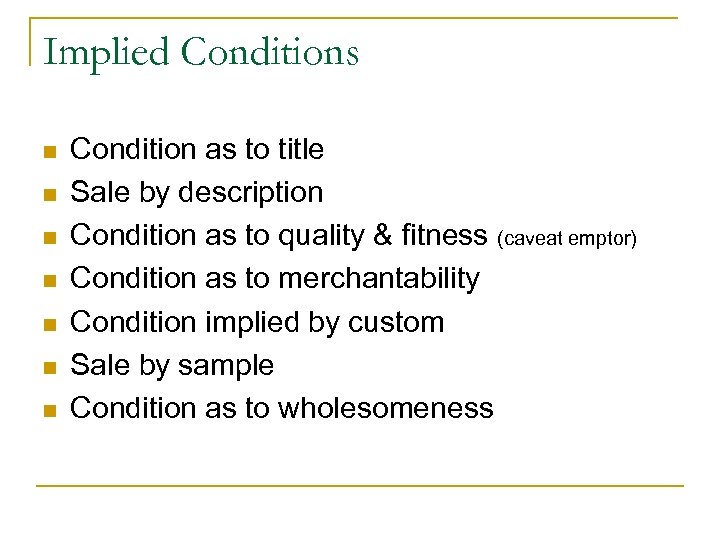 Implied Conditions

- Condition as to title
- Sale by description
- Condition as to quality & fitness (caveat emptor)
- Condition as to merchantability
- Condition implied by custom
- Sale by sample
- Condition as to wholesomeness